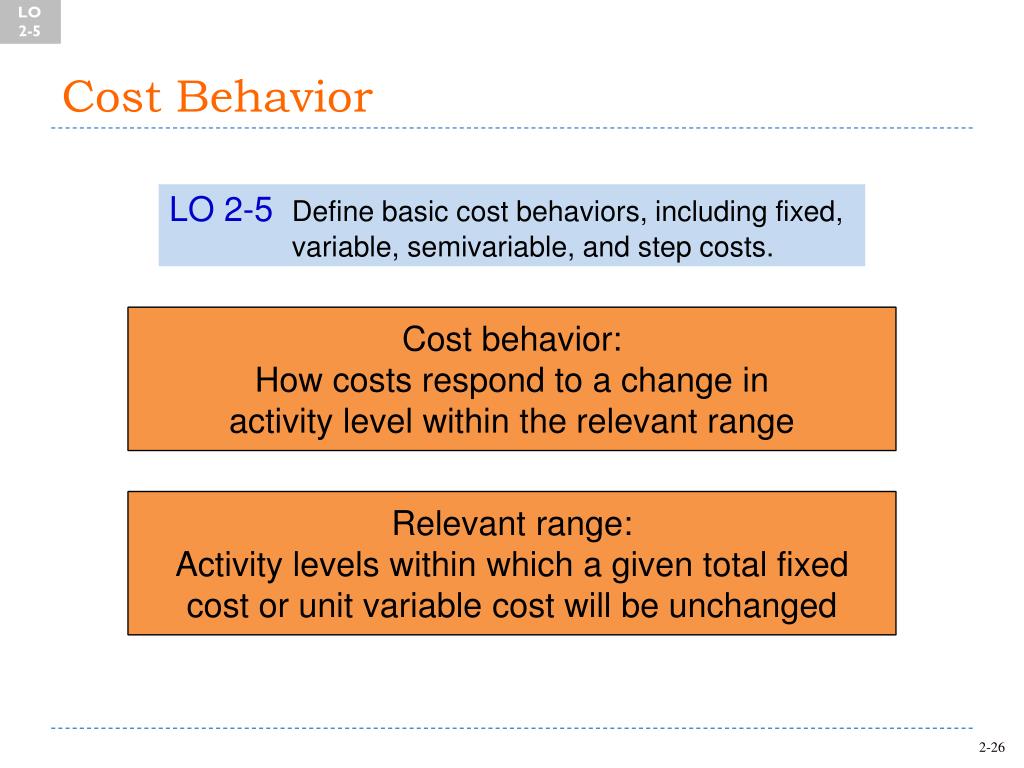 LO
2-5

Cost Behavior

LO 2-5 Define basic cost behaviors, including fixed, variable, semivariable, and step costs.

Cost behavior:
How costs respond to a change in activity level within the relevant range

Relevant range:
Activity levels within which a given total fixed cost or unit variable cost will be unchanged

2-26